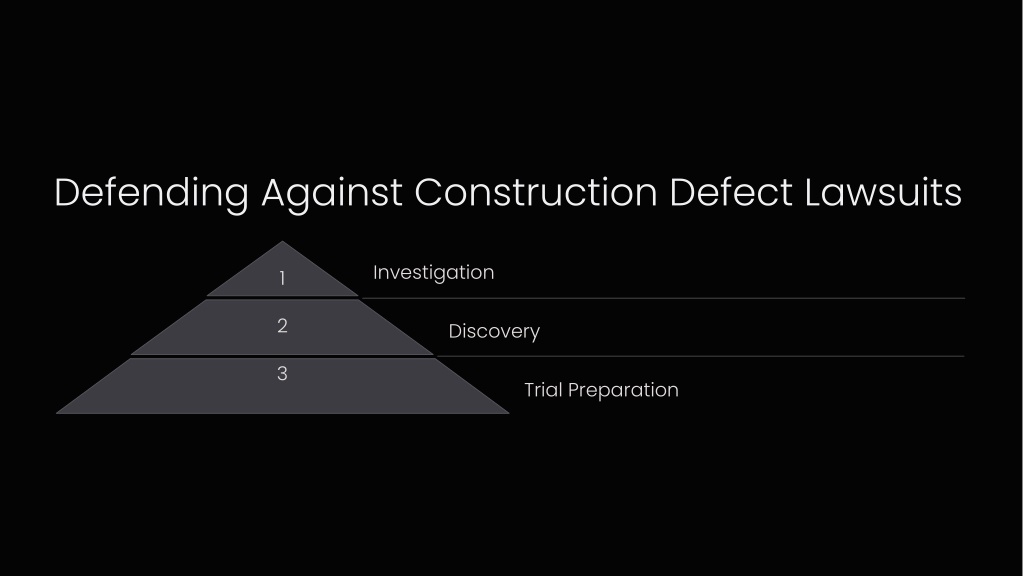 Defending Against Construction Defect Lawsuits

1
Investigation

2
Discovery

3
Trial Preparation